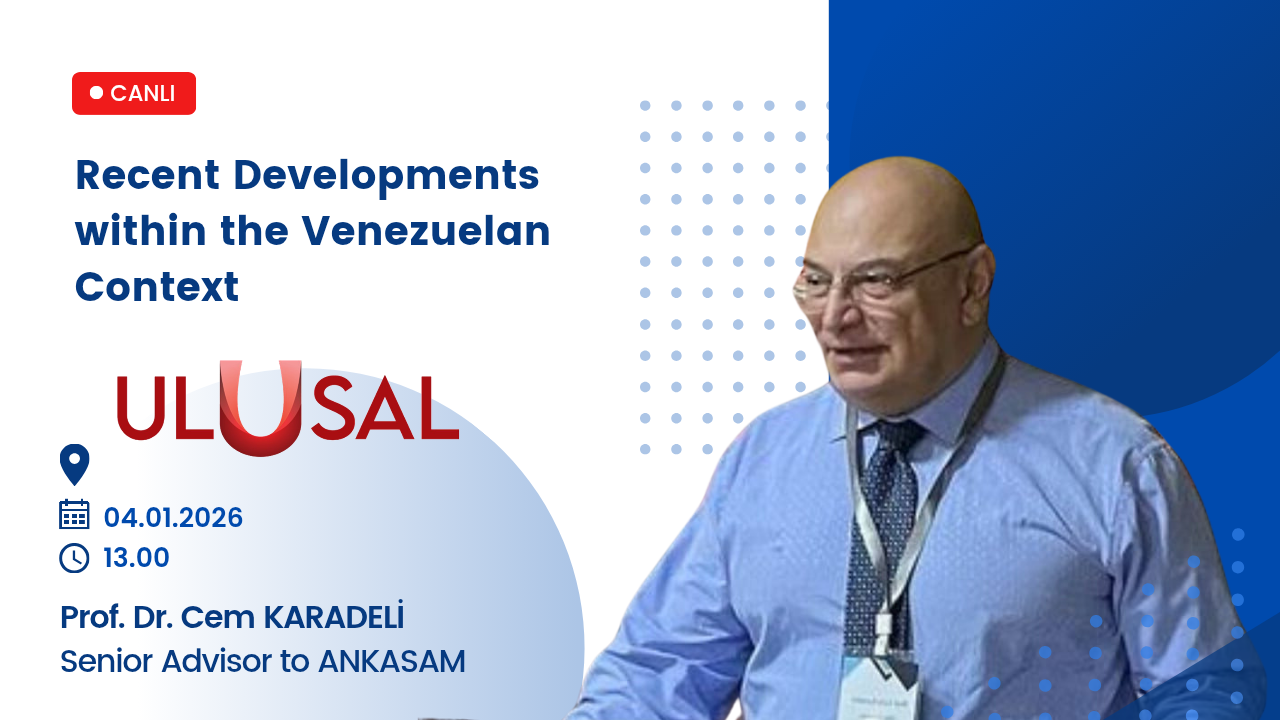 CANLI

Recent Developments within the Venezuelan Context

ULUSAL

04.01.2026
13.00

Prof. Dr. Cem KARADELİ
Senior Advisor to ANKASAM